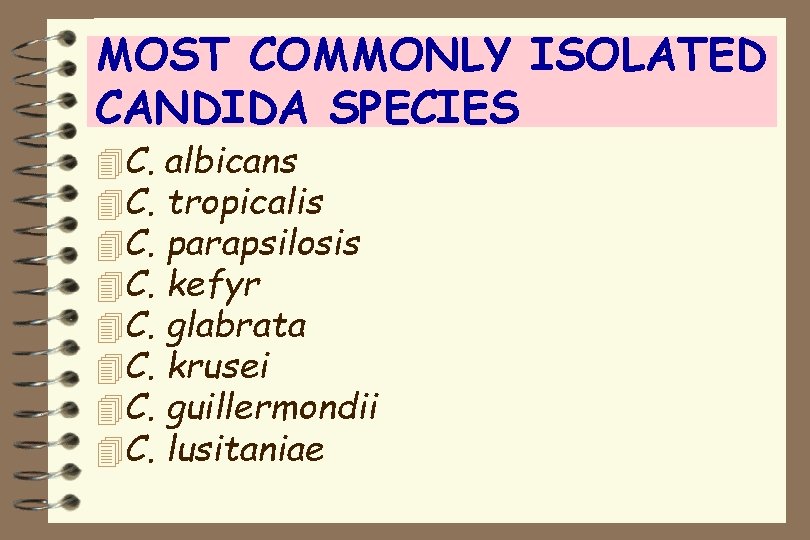 MOST COMMONLY ISOLATED CANDIDA SPECIES

C. albicans
C. tropicalis
C. parapsilosis
C. kefyr
C. glabrata
C. krusei
C. guillermondii
C. lusitaniae